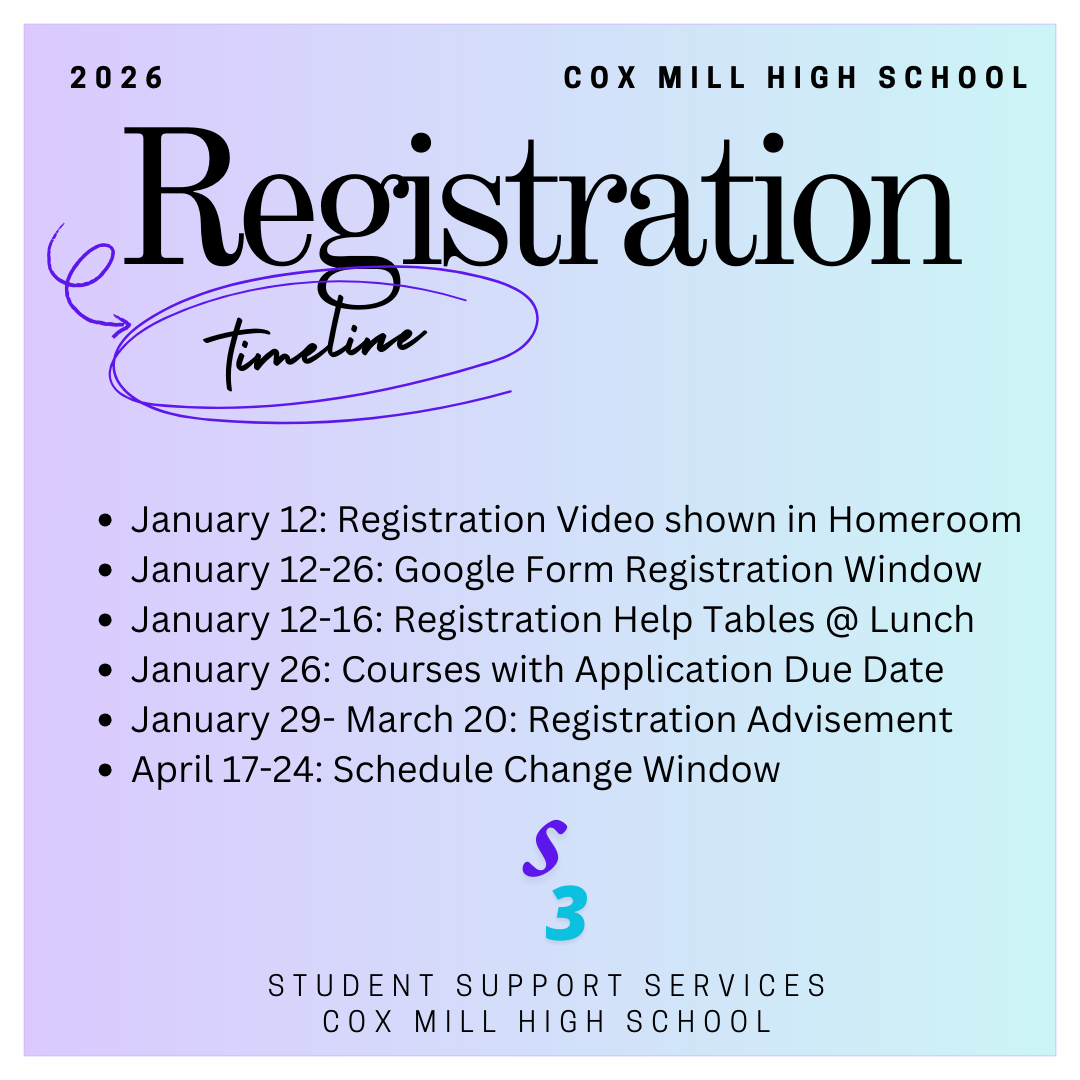 2026

COX MILL HIGH SCHOOL

Registration

timeline

- January 12: Registration Video shown in Homeroom
- January 12-26: Google Form Registration Window
- January 12-16: Registration Help Tables @ Lunch
- January 26: Courses with Application Due Date
- January 29- March 20: Registration Advisement
- April 17-24: Schedule Change Window

S
3

STUDENT SUPPORT SERVICES
COX MILL HIGH SCHOOL